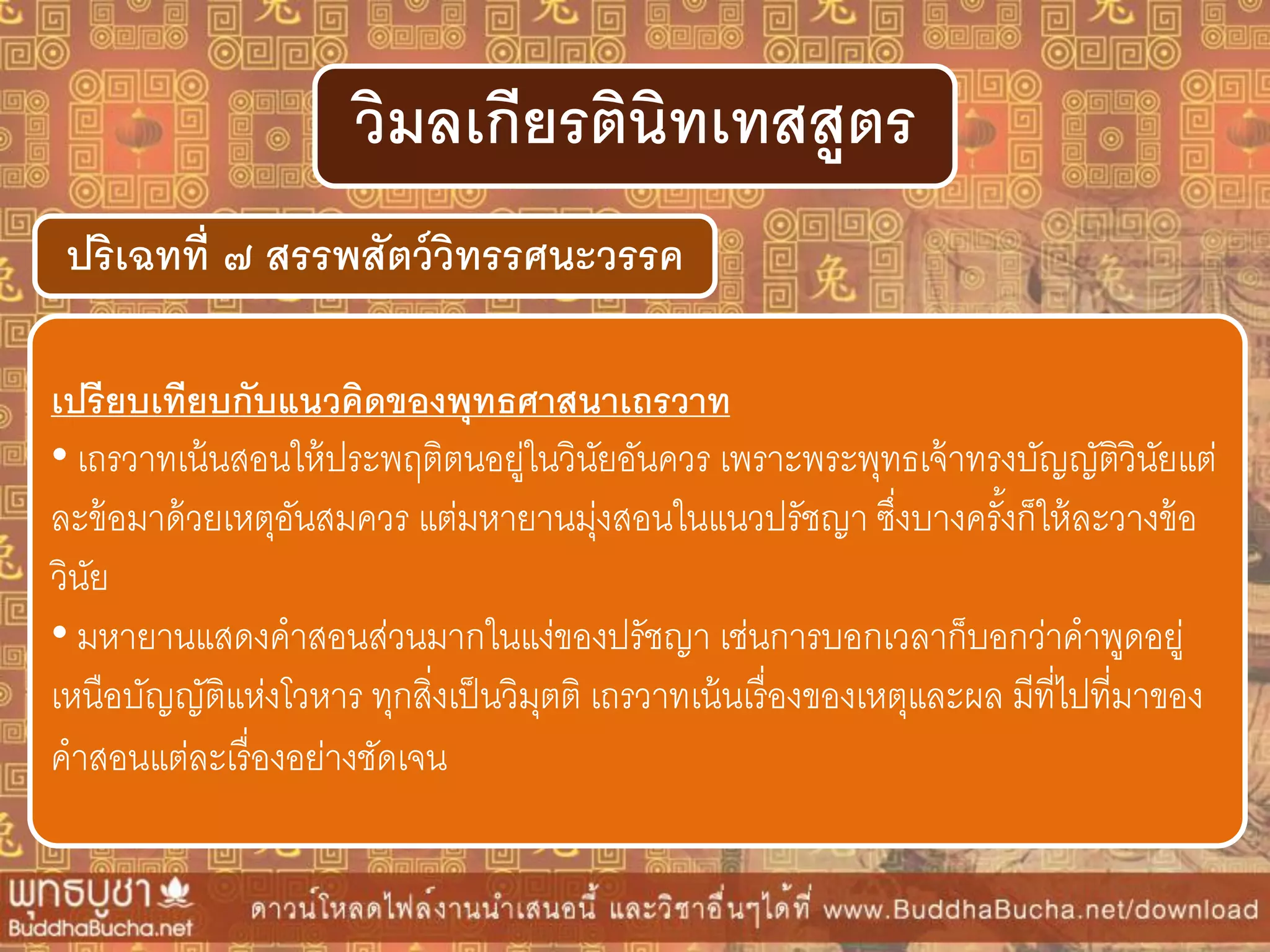 วิมลเกียรตินิทเทสสูตร

ปริเฉทที่ ๗ สรรพสัตว์วิทรรศนะวรรค

เปรียบเทียบกับแนวคิดของพุทธศาสนาเถรวาท

• เถรวาทเน้นสอนให้ประพฤติตนอยู่ในวินัยอันควร เพราะพระพุทธเจ้าทรงบัญญัติวินัยแต่ละข้อมาด้วยเหตุอันสมควร แต่มหายานมุ่งสอนในแนวปรัชญา ซึ่งบางครั้งก็ให้ละวางข้อวินัย

• มหายานแสดงคำสอนส่วนมากในแง่ของปรัชญา เช่นการบอกเวลาก็บอกว่าคำพูดอยู่เหนือบัญญัติแห่งโวหาร ทุกสิ่งเป็นวิมุตติ เถรวาทเน้นเรื่องของเหตุและผล มีที่ไปที่มาของคำสอนแต่ละเรื่องอย่างชัดเจน

พุทธบูชา
BuddhaBucha.net

ดาวน์โหลดไฟล์งานนำเสนอนี้ และวิชาอื่นๆได้ที่ www.BuddhaBucha.net/download